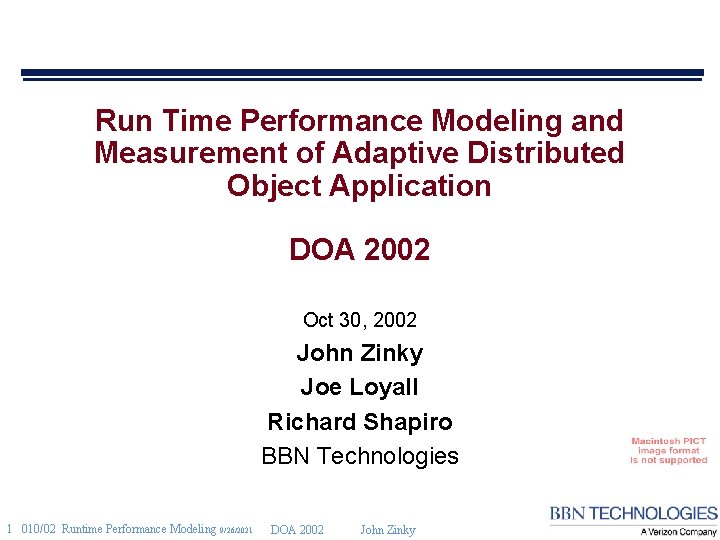 Run Time Performance Modeling and Measurement of Adaptive Distributed Object Application

DOA 2002

Oct 30, 2002

John Zinky

Joe Loyall

Richard Shapiro

BBN Technologies

Macintosh PICT image format is not supported

1 010/02 Runtime Performance Modeling 9/26/2021 DOA 2002 John Zinky

BBN TECHNOLOGIES
A Verizon Company